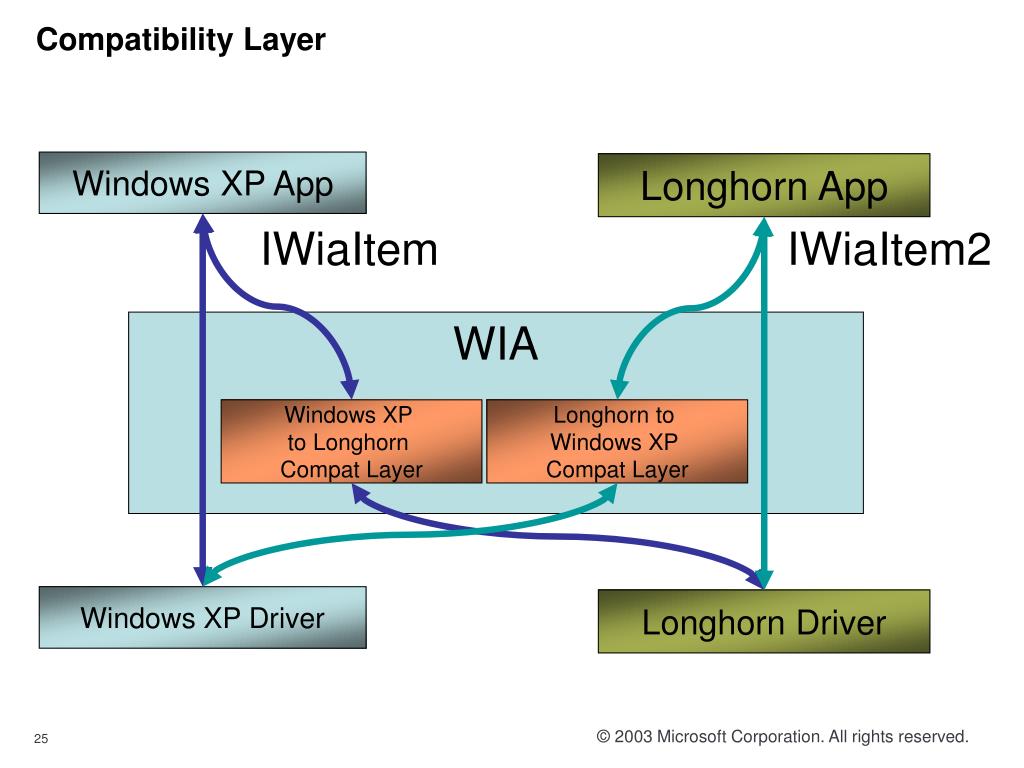 Compatibility Layer

Windows XP App

Longhorn App

IWiaItem

IWiaItem2

WIA

Windows XP to Longhorn Compat Layer

Longhorn to Windows XP Compat Layer

Windows XP Driver

Longhorn Driver

25

© 2003 Microsoft Corporation. All rights reserved.